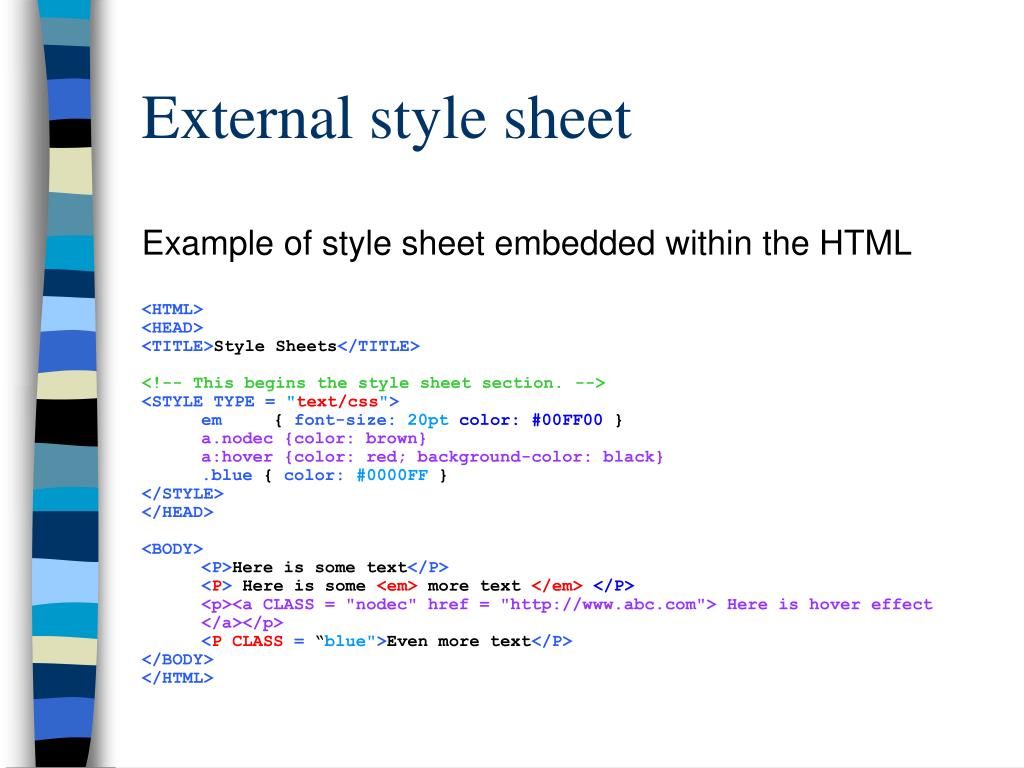 External style sheet

Example of style sheet embedded within the HTML

<HTML>
<HEAD>
<TITLE>Style Sheets</TITLE>

<!-- This begins the style sheet section. -->
<STYLE TYPE = "text/css">
em { font-size: 20pt color: #00FF00 }
a.nodec {color: brown}
a:hover {color: red; background-color: black}
.blue { color: #0000FF }
</STYLE>
</HEAD>

<BODY>
<P>Here is some text</P>
<P> Here is some <em> more text </em> </P>
<p><a CLASS = "nodec" href = "http://www.abc.com"> Here is hover effect </a></p>
<P CLASS = “blue">Even more text</P>
</BODY>
</HTML>